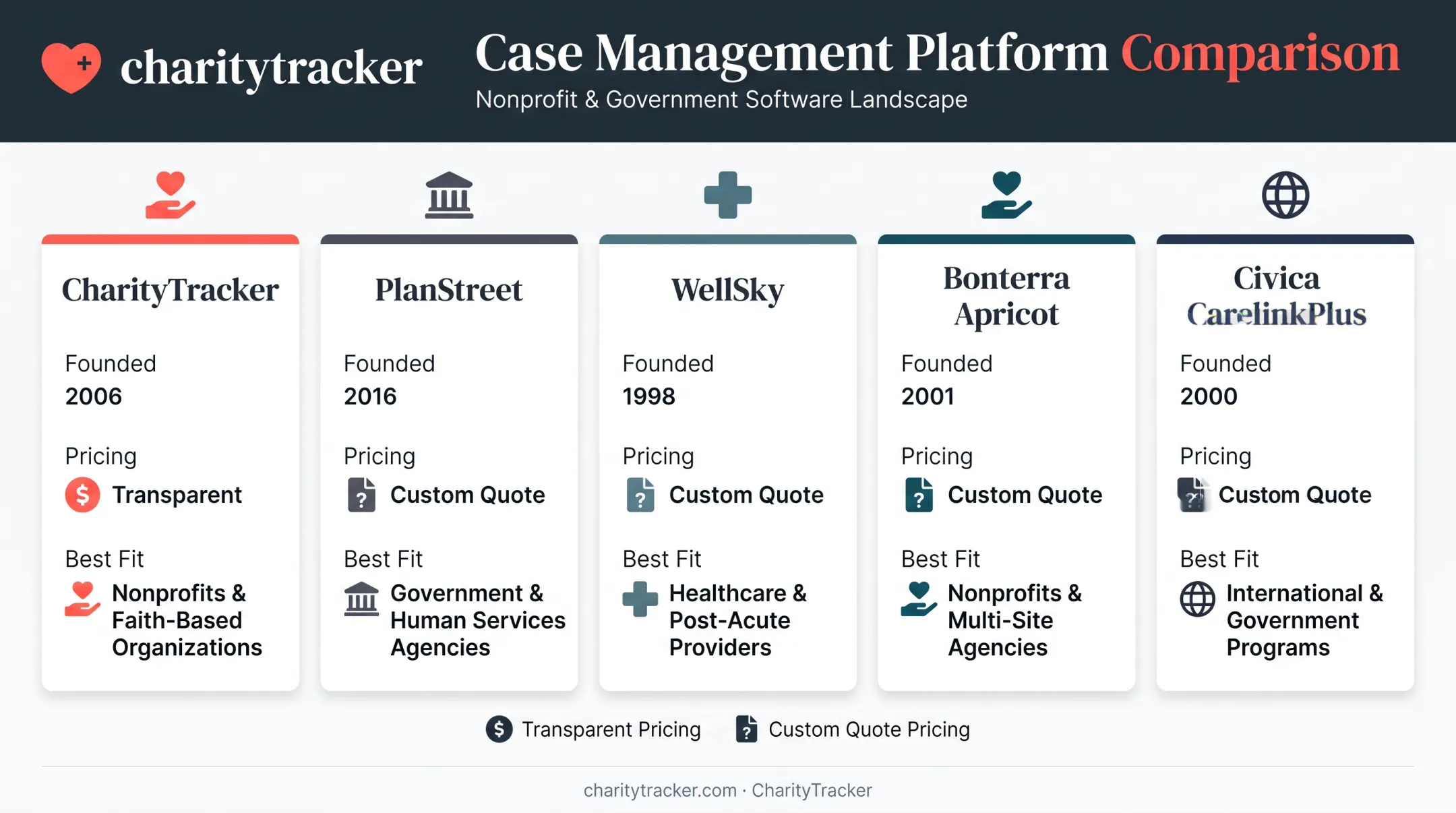 charitytracker

Case Management Platform Comparison

Nonprofit & Government Software Landscape

CharityTracker

Founded
2006

Pricing
$ Transparent

Best Fit
Nonprofits & Faith-Based Organizations

PlanStreet

Founded
2016

Pricing
? Custom Quote

Best Fit
Government & Human Services Agencies

WellSky

Founded
1998

Pricing
? Custom Quote

Best Fit
Healthcare & Post-Acute Providers

Bonterra Apricot

Founded
2001

Pricing
? Custom Quote

Best Fit
Nonprofits & Multi-Site Agencies

Civica CarelinkPlus

Founded
2000

Pricing
? Custom Quote

Best Fit
International & Government Programs

$ Transparent Pricing ? Custom Quote Pricing

charitytracker.com · CharityTracker